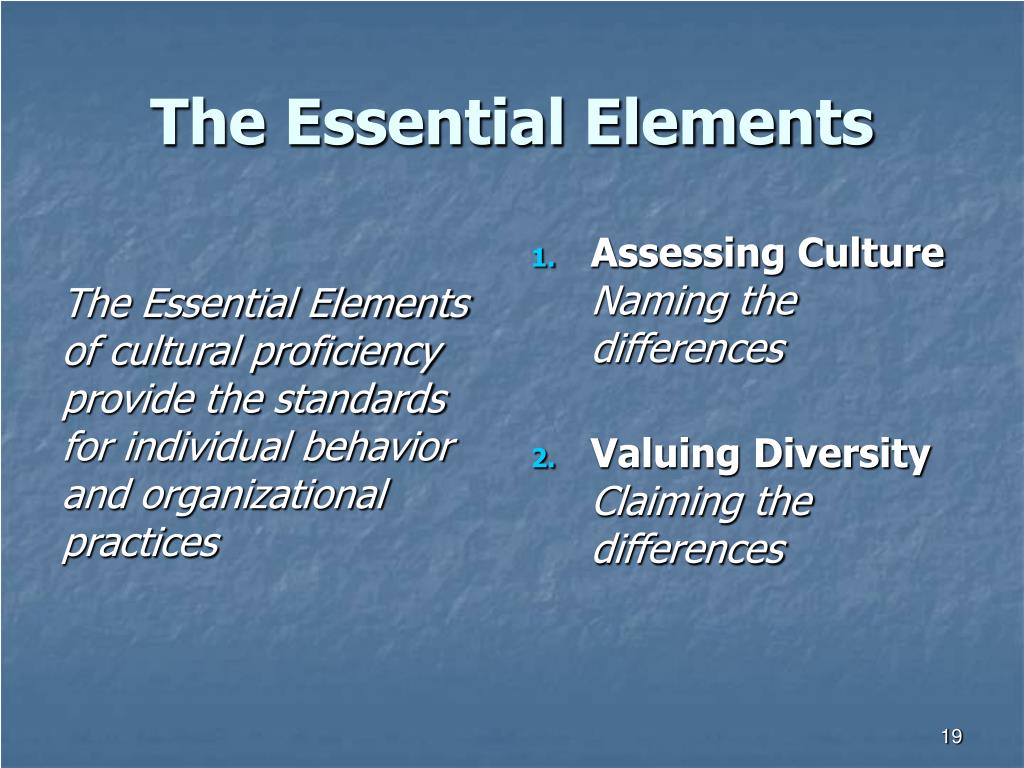 The Essential Elements

The Essential Elements of cultural proficiency provide the standards for individual behavior and organizational practices

1. Assessing Culture
Naming the differences

2. Valuing Diversity
Claiming the differences

19